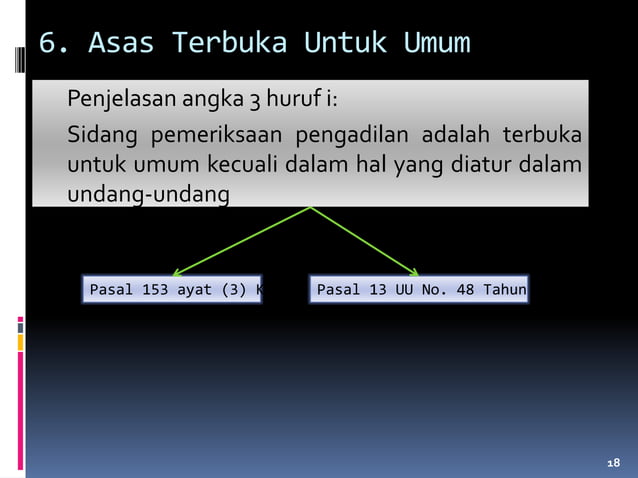 6. Asas Terbuka Untuk Umum

Penjelasan angka 3 huruf i:

Sidang pemeriksaan pengadilan adalah terbuka untuk umum kecuali dalam hal yang diatur dalam undang-undang

Pasal 153 ayat (3) K

Pasal 13 UU No. 48 Tahun

18